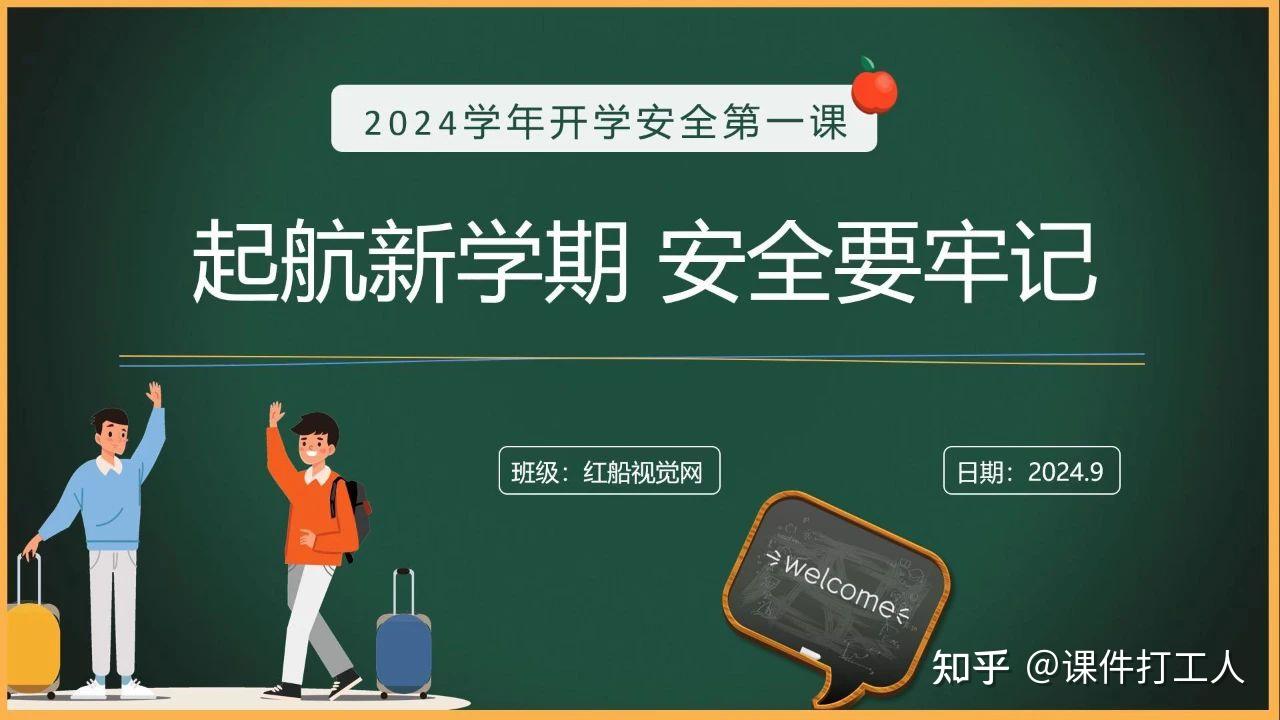 2024学年开学安全第一课

起航新学期 安全要牢记

班级：红船视觉网

日期：2024.9

welcome

知乎 @课件打工人